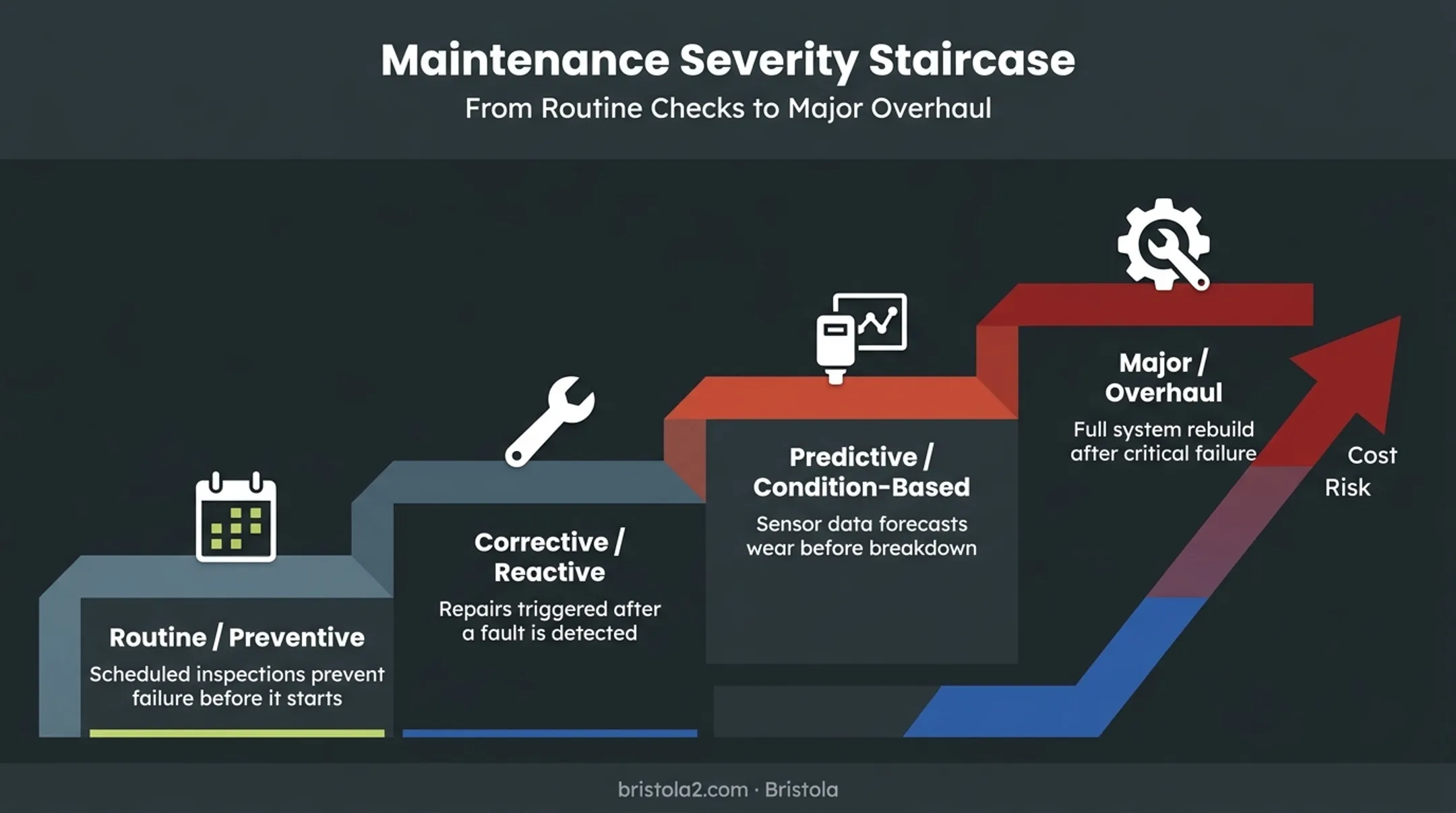 Maintenance Severity Staircase

From Routine Checks to Major Overhaul

Routine / Preventive

Scheduled inspections prevent failure before it starts

Corrective / Reactive

Repairs triggered after a fault is detected

Predictive / Condition-Based

Sensor data forecasts wear before breakdown

Major / Overhaul

Full system rebuild after critical failure

Cost

Risk

bristola2.com · Bristola